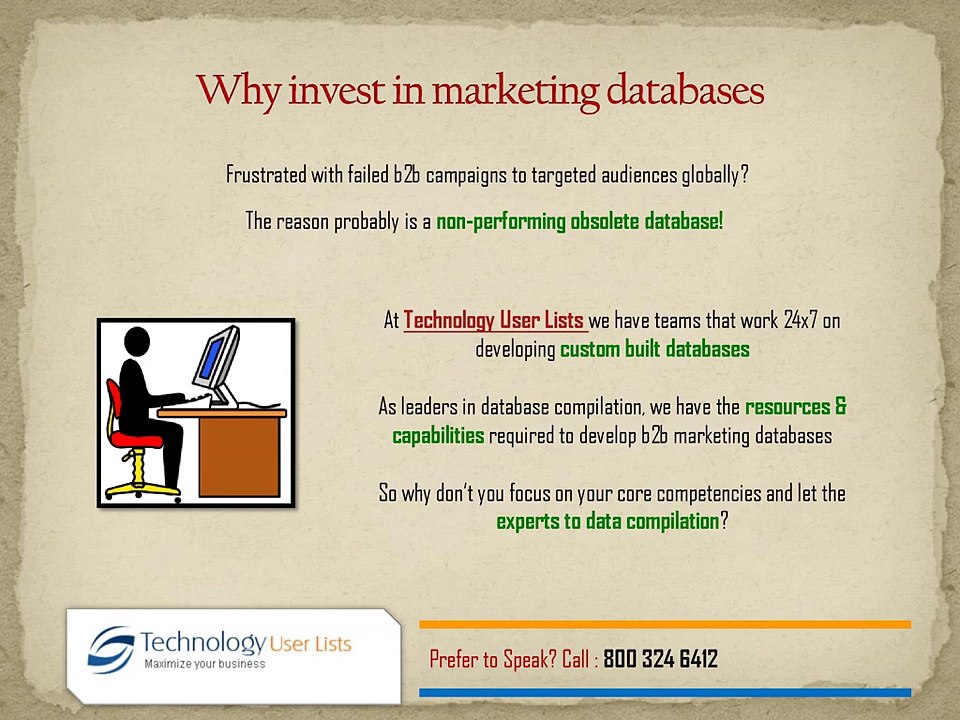 Why invest in marketing databases

Frustrated with failed b2b campaigns to targeted audiences globally?

The reason probably is a non-performing obsolete database!

At Technology User Lists we have teams that work 24x7 on developing custom built databases

As leaders in database compilation, we have the resources & capabilities required to develop b2b marketing databases

So why don't you focus on your core competencies and let the experts to data compilation?

Technology User Lists
Maximize your business

Prefer to Speak? Call : 800 324 6412